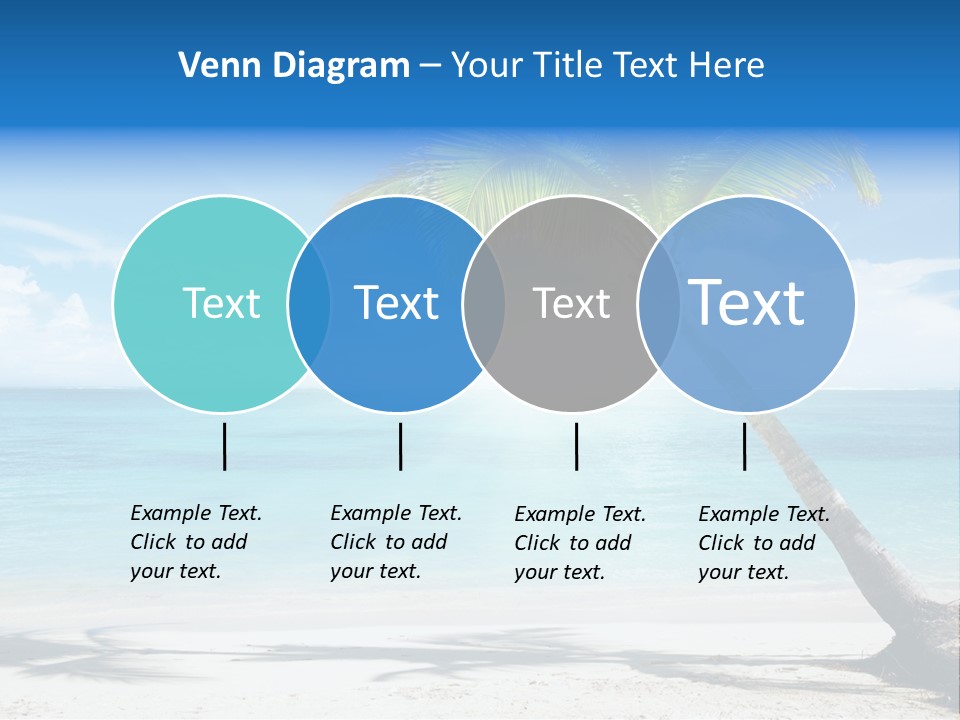 Venn Diagram – Your Title Text Here

Text

Text

Text

Text

Example Text. Click to add your text.

Example Text. Click to add your text.

Example Text. Click to add your text.

Example Text. Click to add your text.